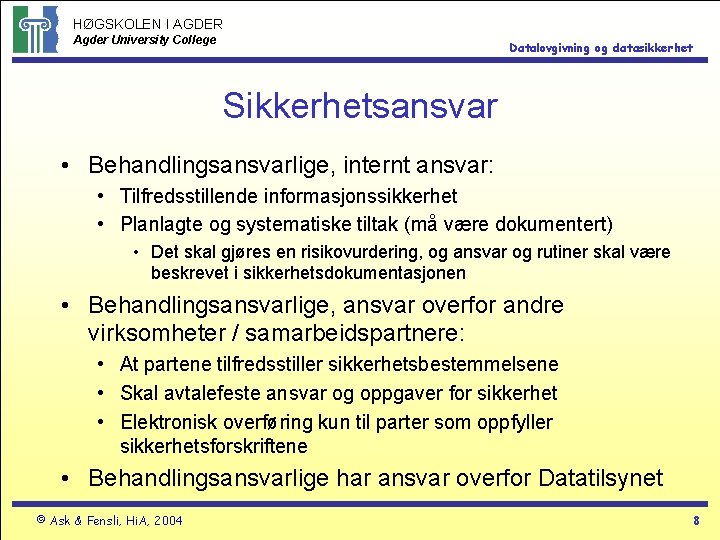 HØGSKOLEN I AGDER
Agder University College

Datalovgivning og datasikkerhet

Sikkerhetsansvar

• Behandlingsansvarlige, internt ansvar:
  • Tilfredsstillende informasjonssikkerhet
  • Planlagte og systematiske tiltak (må være dokumentert)
    • Det skal gjøres en risikovurdering, og ansvar og rutiner skal være beskrevet i sikkerhetsdokumentasjonen
• Behandlingsansvarlige, ansvar overfor andre virksomheter / samarbeidspartnere:
  • At partene tilfredsstiller sikkerhetsbestemmelsene
  • Skal avtalefeste ansvar og oppgaver for sikkerhet
  • Elektronisk overføring kun til parter som oppfyller sikkerhetsforskriftene
• Behandlingsansvarlige har ansvar overfor Datatilsynet

© Ask & Fensli, HiA, 2004

8